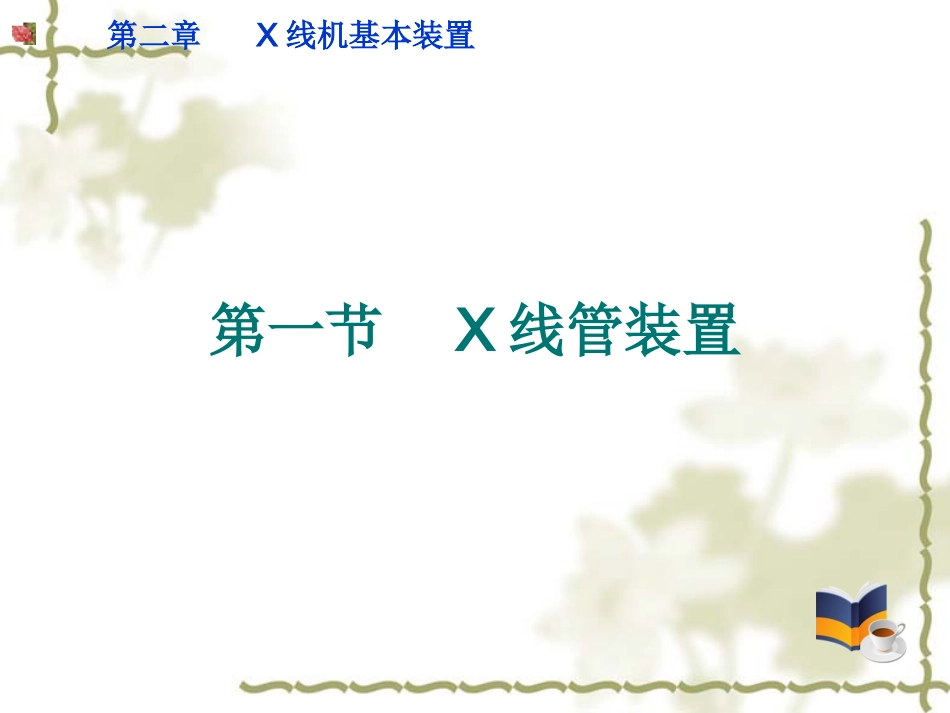 第二章　　X 线机基本装置

第一节　X 线管装置